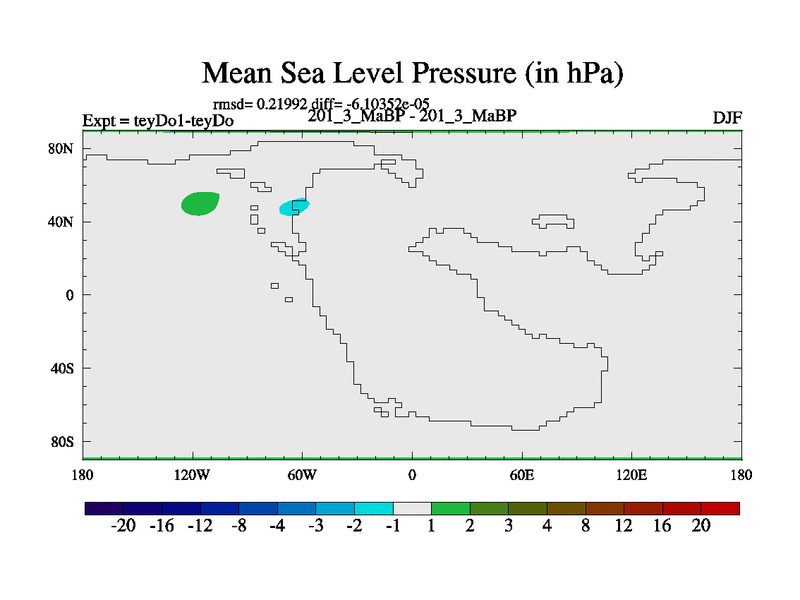 Mean Sea Level Pressure (in hPa)

rmsd= 0.21992 diff= -6.10352e-05

Expt = teyDo1-teyDo 201_3_MaBP - 201_3_MaBP DJF

80N
40N
0
40S
80S

180 120W 60W 0 60E 120E 180

-20 -16 -12 -8 -4 -3 -2 -1 1 2 3 4 8 12 16 20